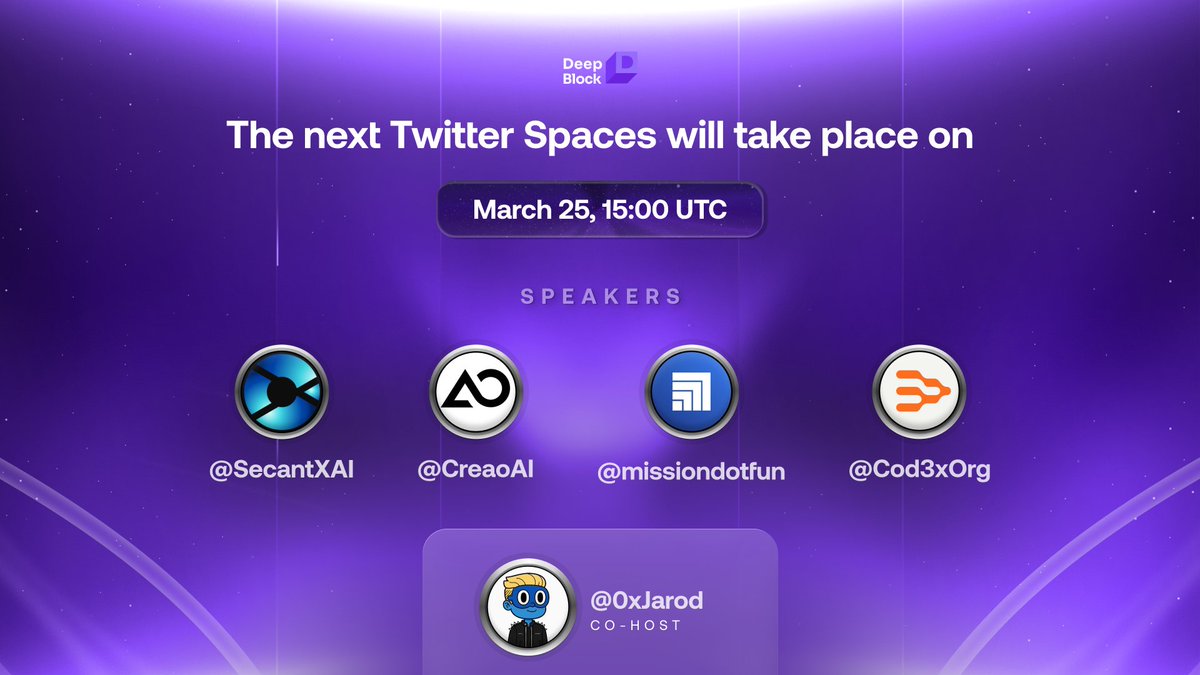 Deep Block

The next Twitter Spaces will take place on

March 25, 15:00 UTC

SPEAKERS

@SecantXAI

@CreaoAI

@missiondotfun

@Cod3xOrg

@0xJarod
CO-HOST